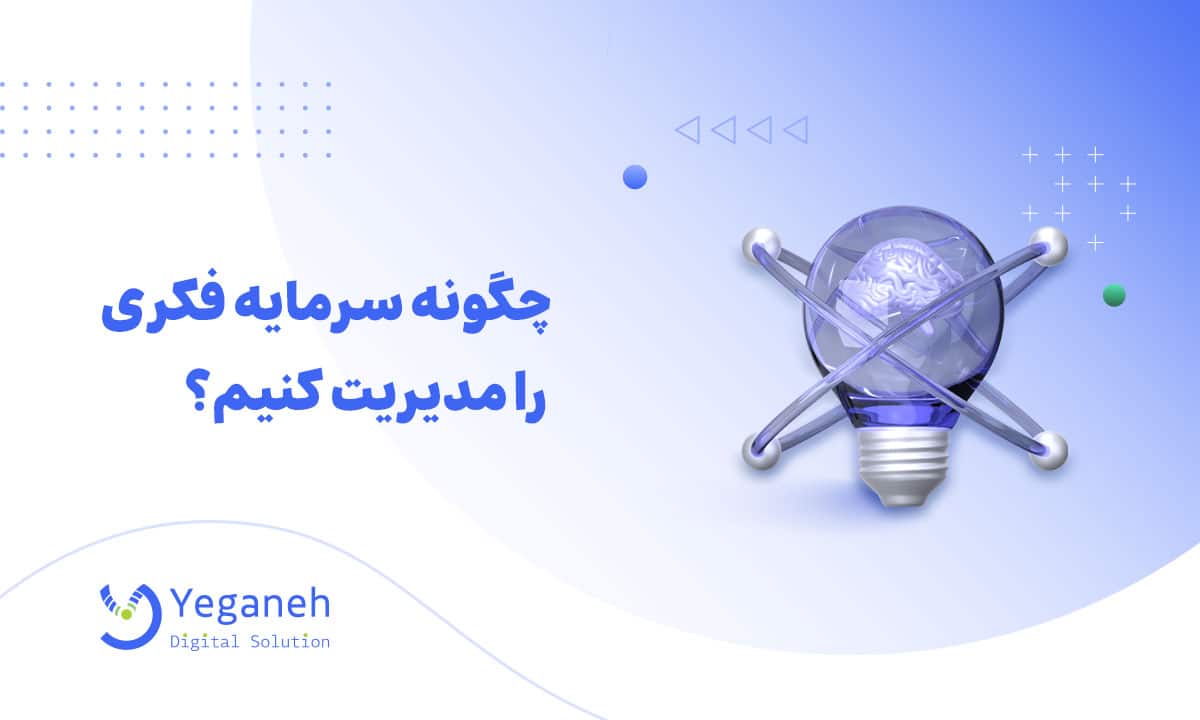 چگونه سرمایه فکری را مدیریت کنیم؟

Yeganeh
Digital Solution